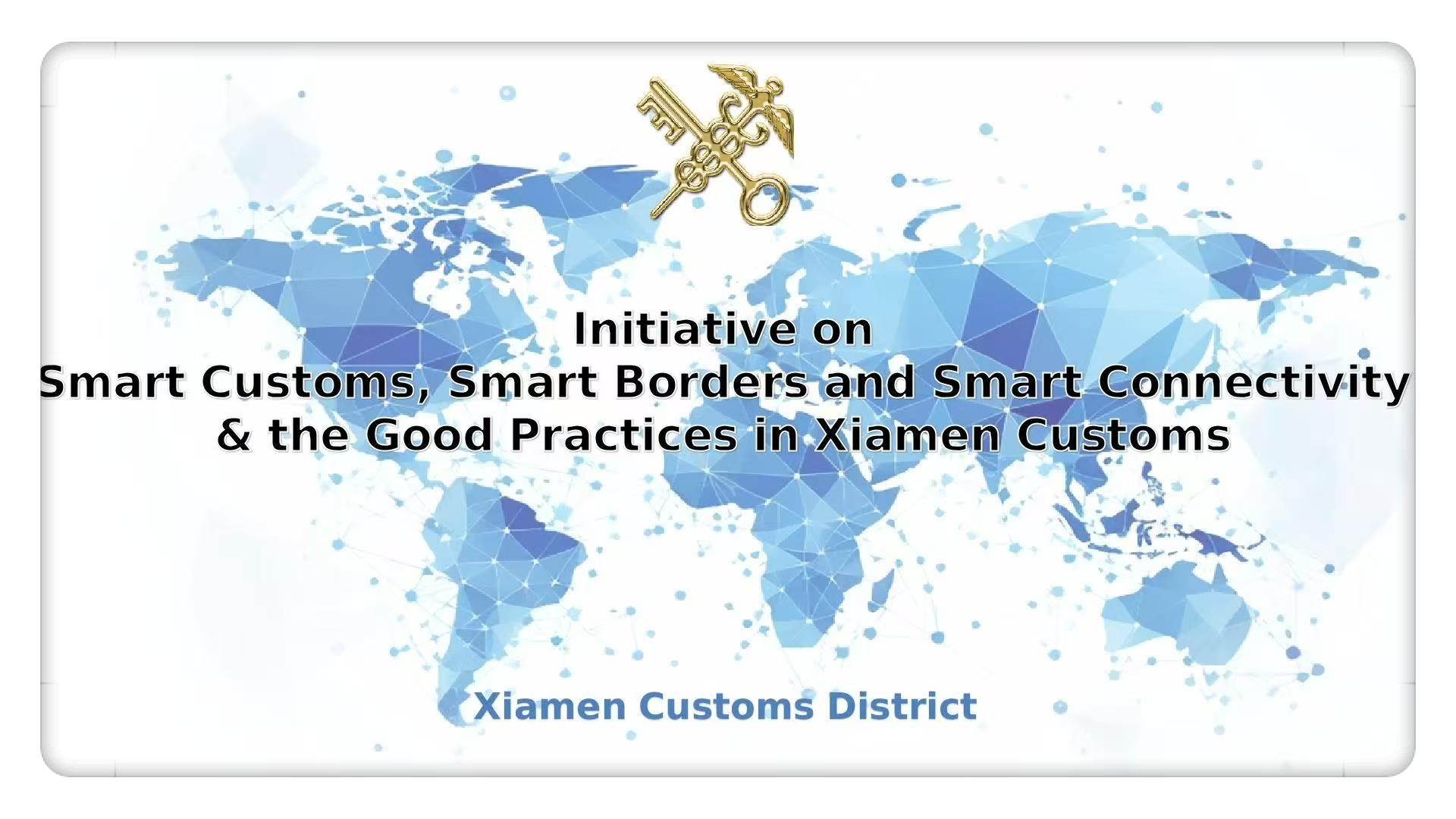 Initiative on
Smart Customs, Smart Borders and Smart Connectivity
& the Good Practices in Xiamen Customs

Xiamen Customs District